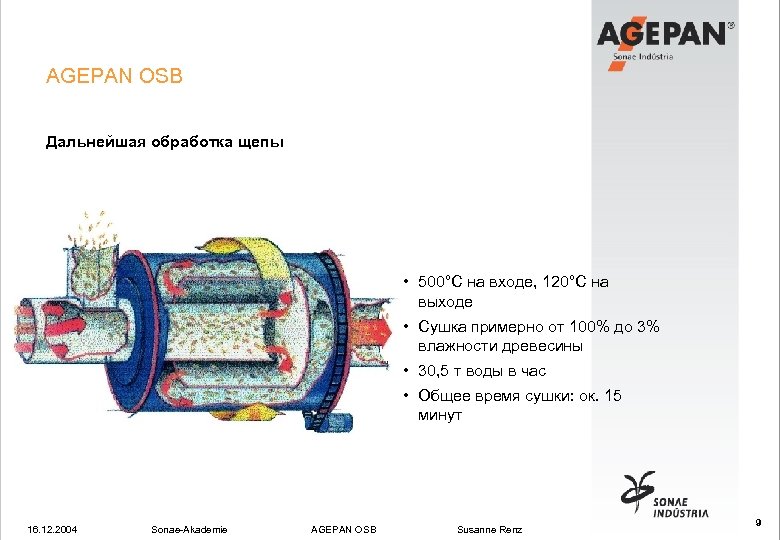 AGEPAN®
Sonae Indústria

AGEPAN OSB

Дальнейшая обработка щепы

• 500°C на входе, 120°C на выходе
• Сушка примерно от 100% до 3% влажности древесины
• 30,5 т воды в час
• Общее время сушки: ок. 15 минут

SONAE INDÚSTRIA

16.12.2004 Sonae-Akademie AGEPAN OSB Susanne Renz 9